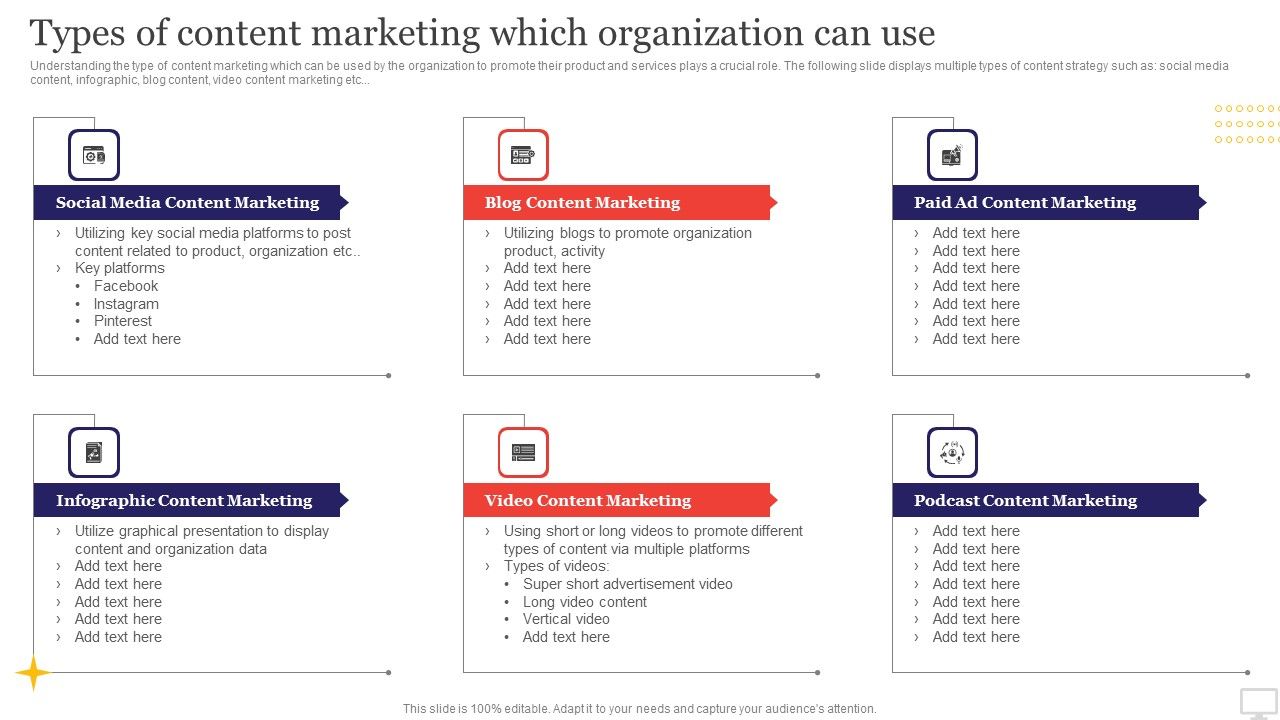 Types of content marketing which organization can use

Understanding the type of content marketing which can be used by the organization to promote their product and services plays a crucial role. The following slide displays multiple types of content strategy such as: social media content, infographic, blog content, video content marketing etc...

Social Media Content Marketing

› Utilizing key social media platforms to post content related to product, organization etc..
› Key platforms
• Facebook
• Instagram
• Pinterest
• Add text here

Blog Content Marketing

› Utilizing blogs to promote organization product, activity
› Add text here
› Add text here
› Add text here
› Add text here
› Add text here

Paid Ad Content Marketing

› Add text here
› Add text here
› Add text here
› Add text here
› Add text here
› Add text here
› Add text here

Infographic Content Marketing

› Utilize graphical presentation to display content and organization data
› Add text here
› Add text here
› Add text here
› Add text here
› Add text here

Video Content Marketing

› Using short or long videos to promote different types of content via multiple platforms
› Types of videos:
• Super short advertisement video
• Long video content
• Vertical video
• Add text here

Podcast Content Marketing

› Add text here
› Add text here
› Add text here
› Add text here
› Add text here
› Add text here
› Add text here

This slide is 100% editable. Adapt it to your needs and capture your audience's attention.